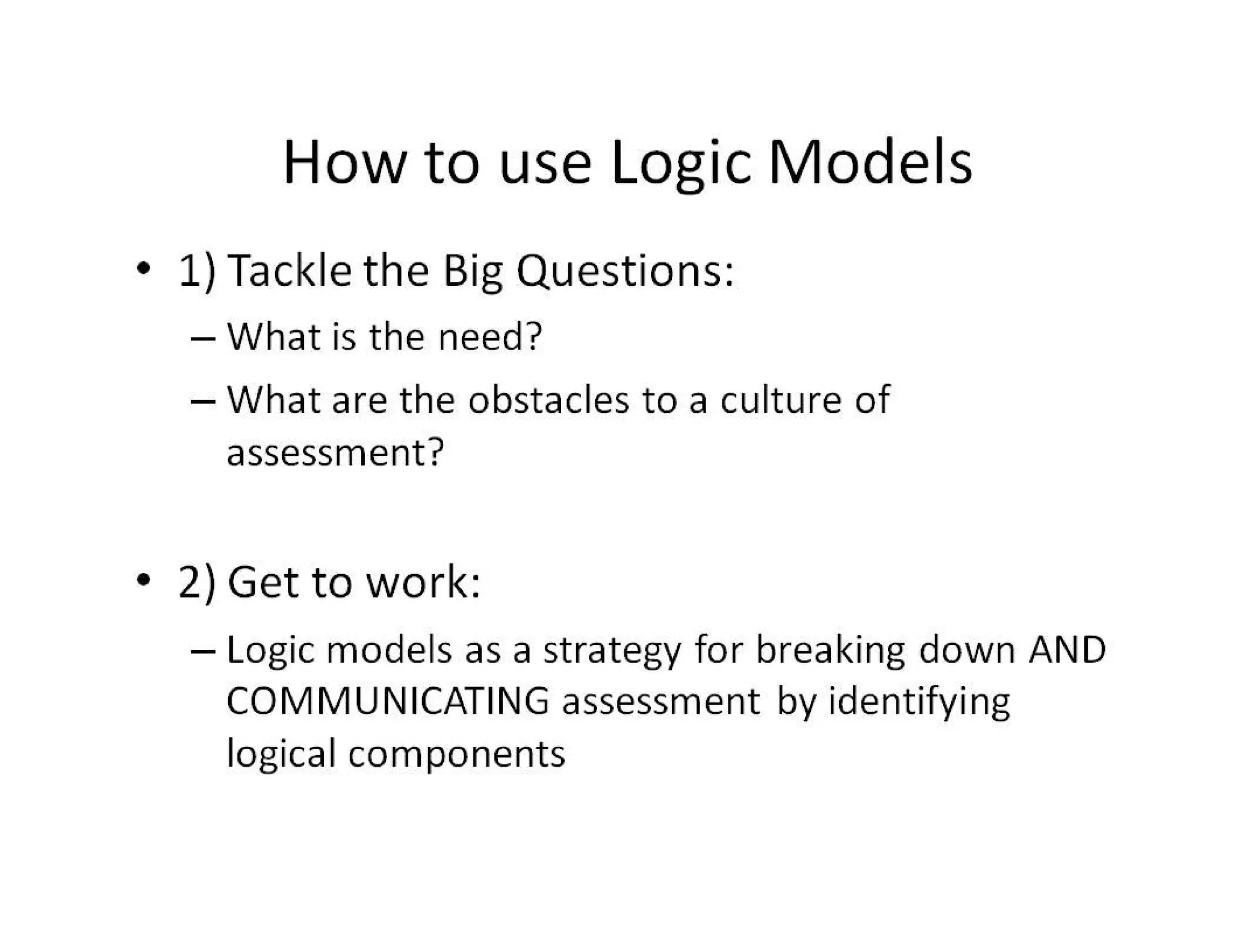 How to use Logic Models

• 1) Tackle the Big Questions:
– What is the need?
– What are the obstacles to a culture of assessment?

• 2) Get to work:
– Logic models as a strategy for breaking down AND COMMUNICATING assessment by identifying logical components